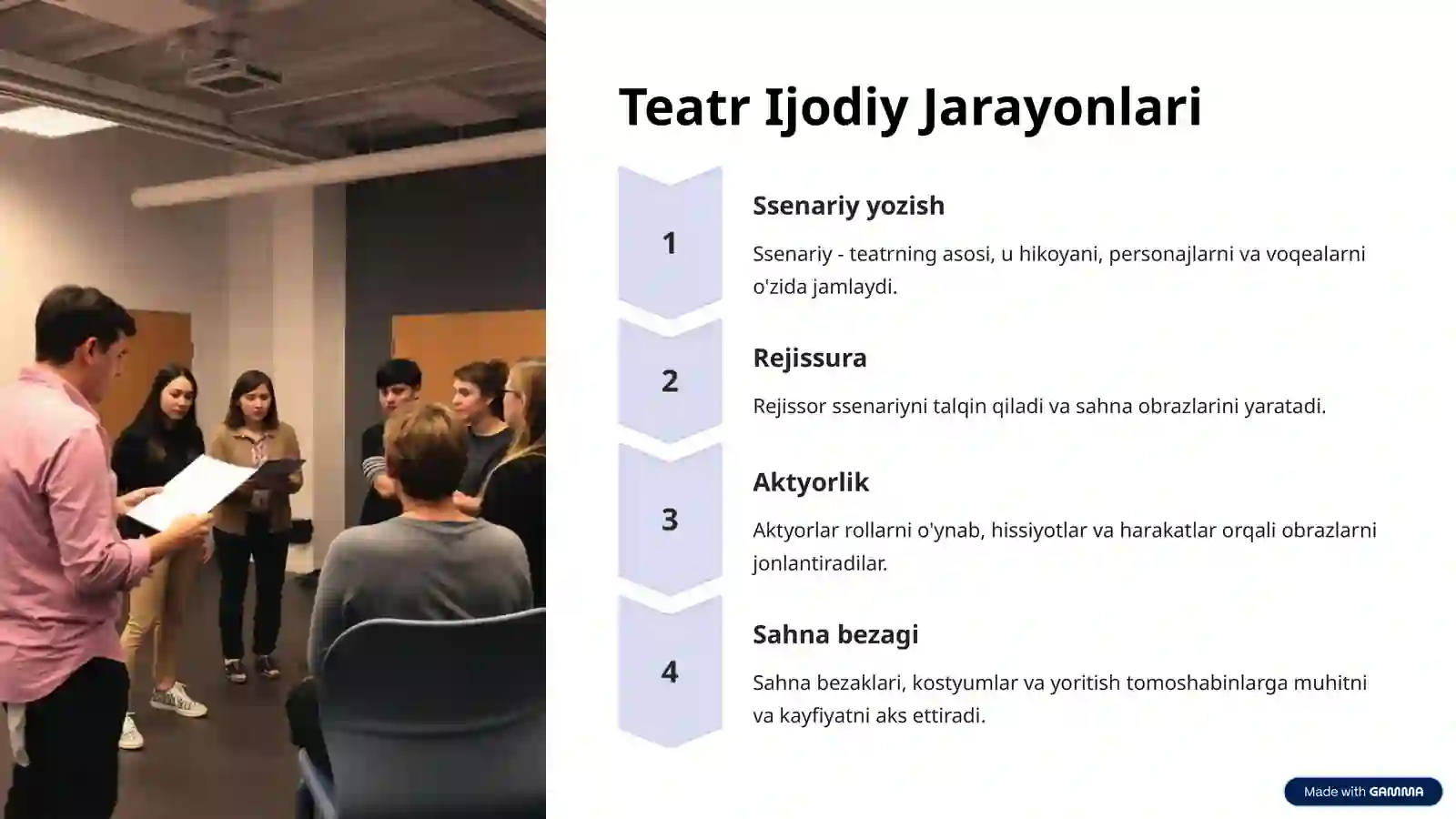 Teatr Ijodiy Jarayonlari

1

Ssenariy yozish

Ssenariy - teatrning asosi, u hikoyani, personajlarni va voqealarni o'zida jamlaydi.

2

Rejissura

Rejissor ssenariyni talqin qiladi va sahna obrazlarini yaratadi.

3

Aktyorlik

Aktyorlar rollarni o'ynab, hissiyotlar va harakatlar orqali obrazlarni jonlantiradilar.

4

Sahna bezagi

Sahna bezaklari, kostyumlar va yoritish tomoshabinlarga muhitni va kayfiyatni aks ettiradi.

Made with GAMMA